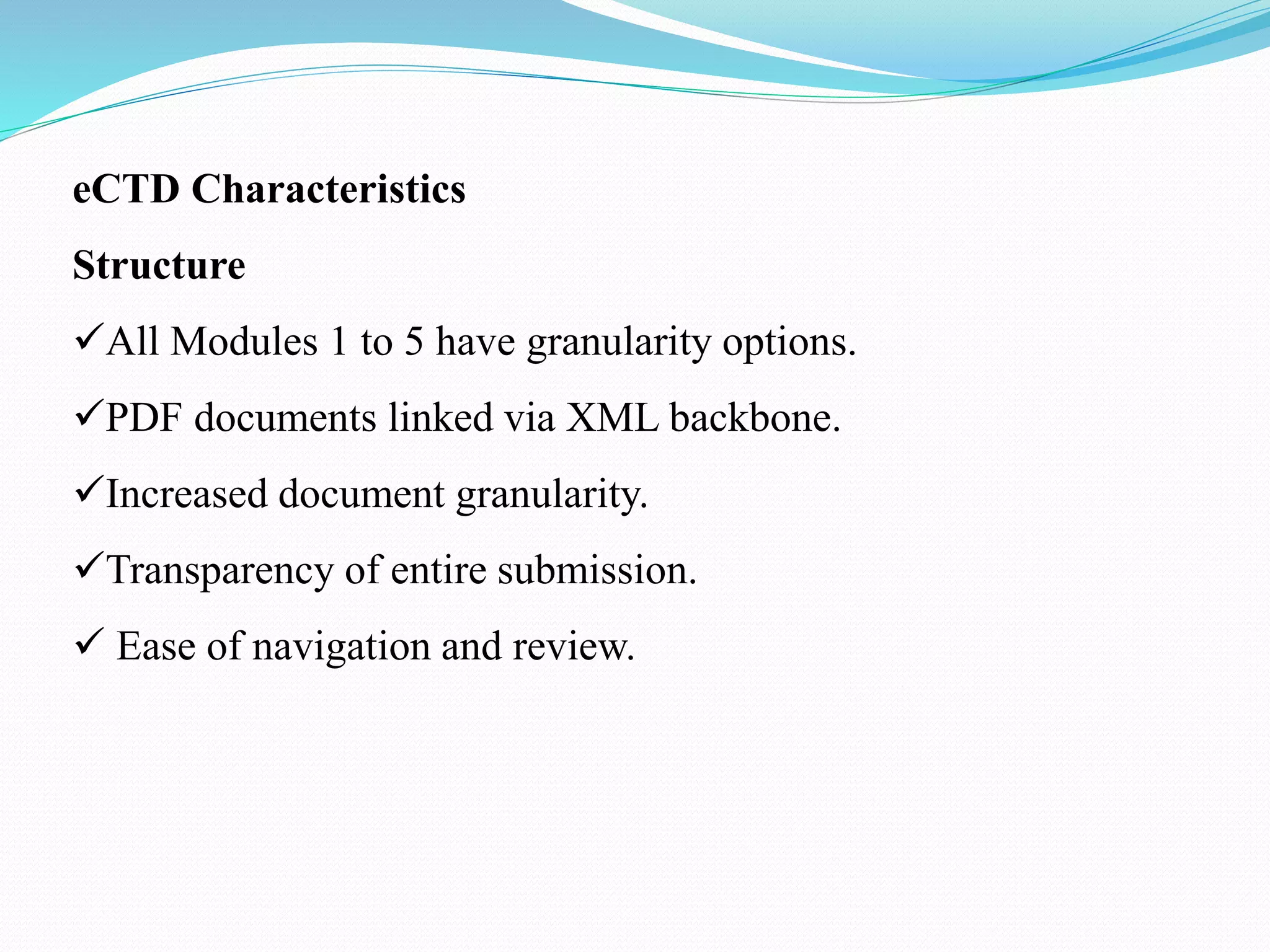 eCTD Characteristics

Structure

✓All Modules 1 to 5 have granularity options.

✓PDF documents linked via XML backbone.

✓Increased document granularity.

✓Transparency of entire submission.

✓ Ease of navigation and review.